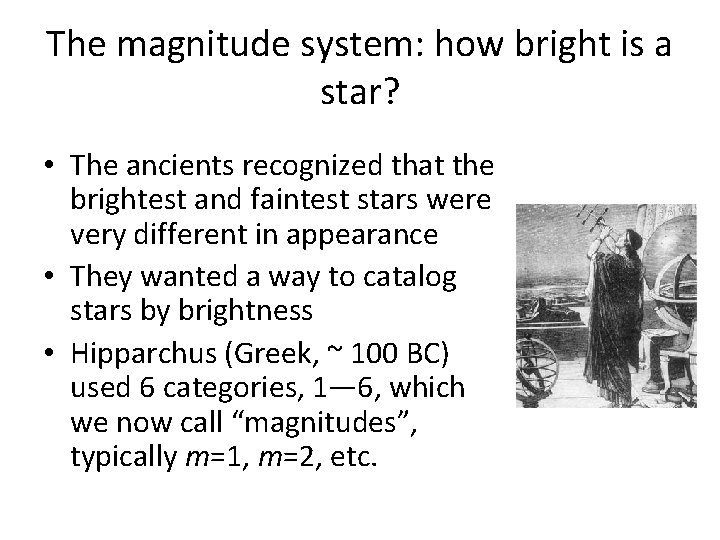 The magnitude system: how bright is a star?

• The ancients recognized that the brightest and faintest stars were very different in appearance

• They wanted a way to catalog stars by brightness

• Hipparchus (Greek, ~ 100 BC) used 6 categories, 1—6, which we now call “magnitudes”, typically $m$=1, $m$=2, etc.